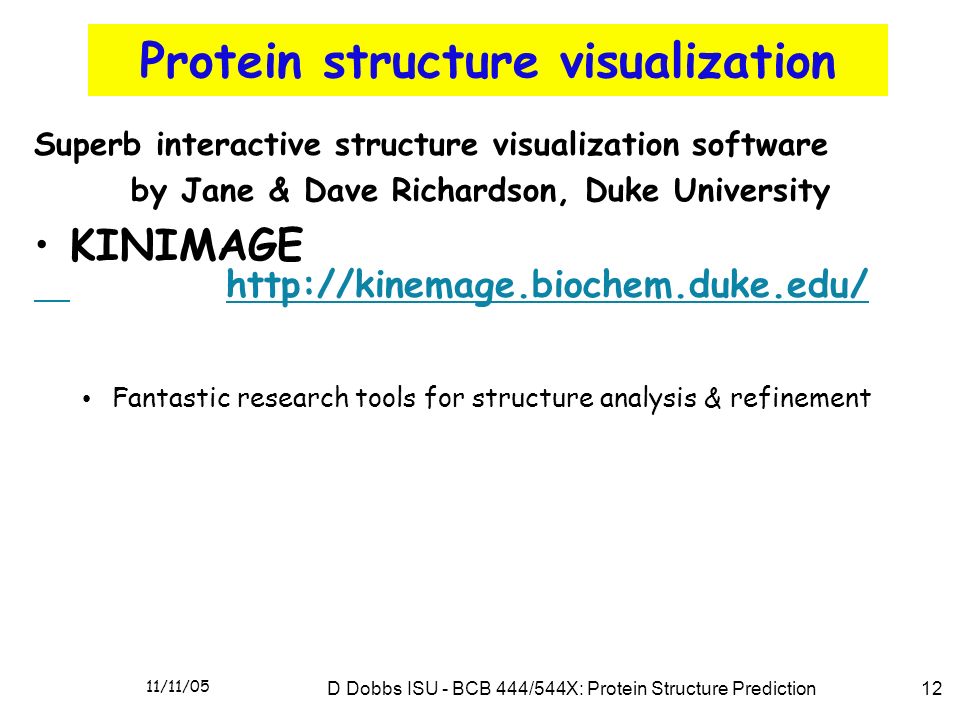 Protein structure visualization

Superb interactive structure visualization software by Jane & Dave Richardson, Duke University

• KINIMAGE
http://kinemage.biochem.duke.edu/

• Fantastic research tools for structure analysis & refinement

11/11/05

D Dobbs ISU - BCB 444/544X: Protein Structure Prediction

12